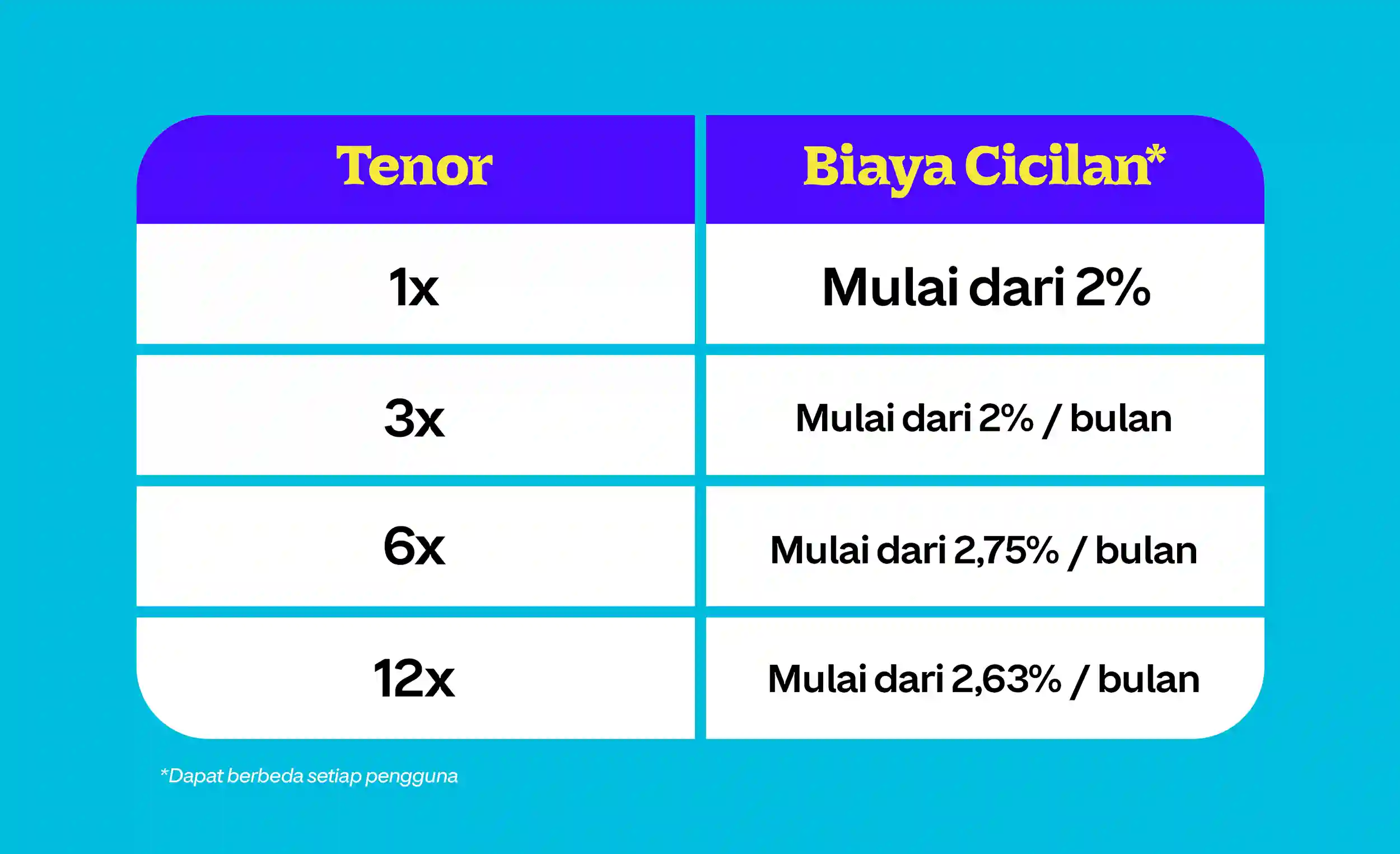 | Tenor | Biaya Cicilan* |
|---|---|
| 1x | Mulai dari 2% |
| 3x | Mulai dari 2% / bulan |
| 6x | Mulai dari 2,75% / bulan |
| 12x | Mulai dari 2,63% / bulan |

*Dapat berbeda setiap pengguna